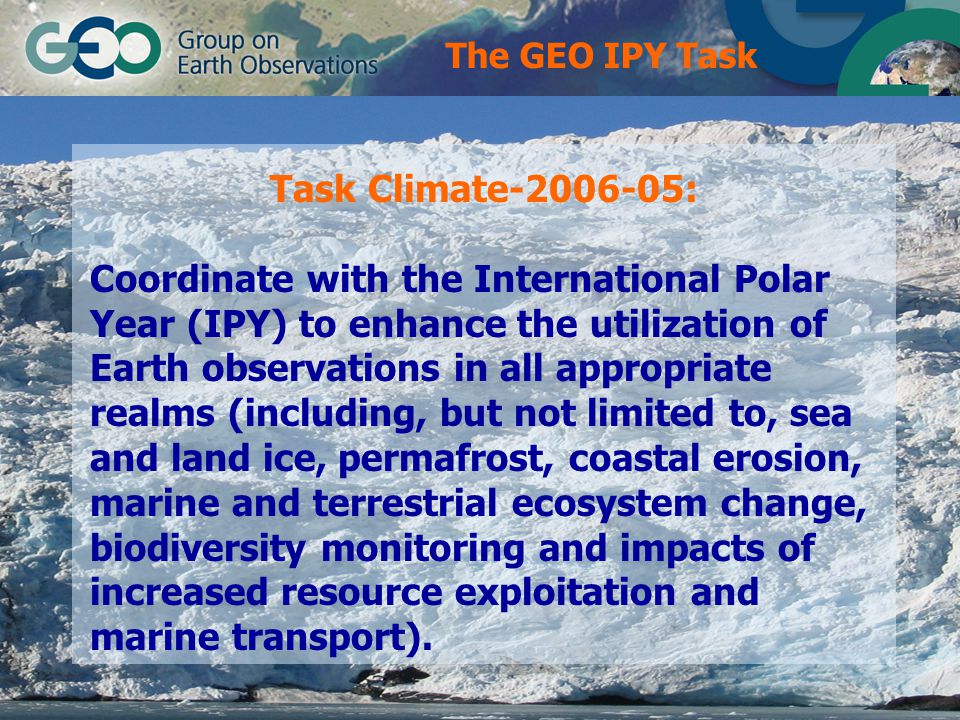 GEO Group on Earth Observations

The GEO IPY Task

Task Climate-2006-05:

Coordinate with the International Polar Year (IPY) to enhance the utilization of Earth observations in all appropriate realms (including, but not limited to, sea and land ice, permafrost, coastal erosion, marine and terrestrial ecosystem change, biodiversity monitoring and impacts of increased resource exploitation and marine transport).